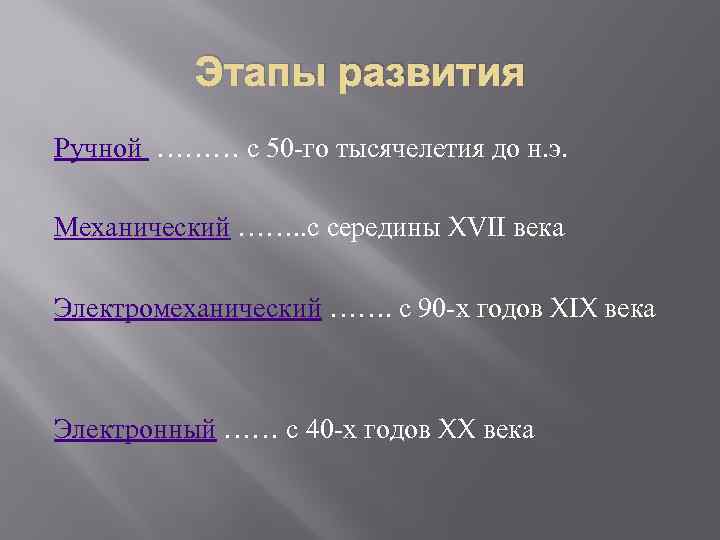 Этапы развития

Ручной ……… с 50-го тысячелетия до н.э.

Механический ……..с середины XVII века

Электромеханический ……. с 90-х годов XIX века

Электронный …… с 40-х годов XX века